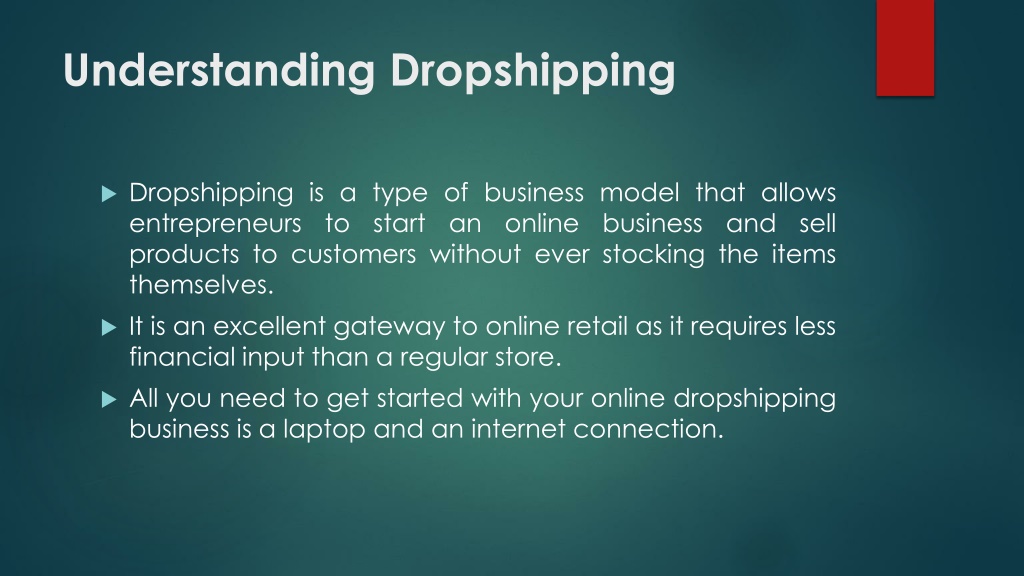 Understanding Dropshipping

Dropshipping is a type of business model that allows entrepreneurs to start an online business and sell products to customers without ever stocking the items themselves.

It is an excellent gateway to online retail as it requires less financial input than a regular store.

All you need to get started with your online dropshipping business is a laptop and an internet connection.